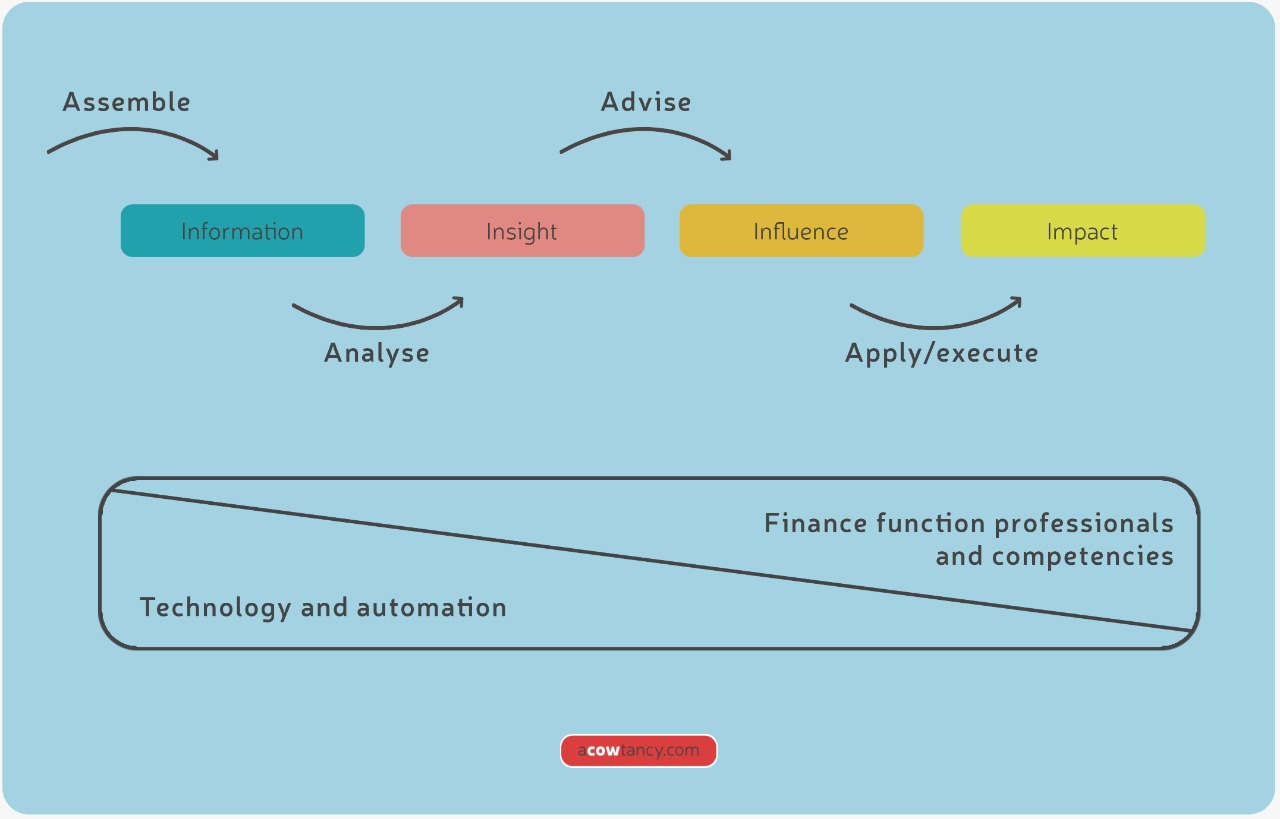 Assemble

Advise

Information

Insight

Influence

Impact

Analyse

Apply/execute

Finance function professionals and competencies

Technology and automation

acowtancy.com